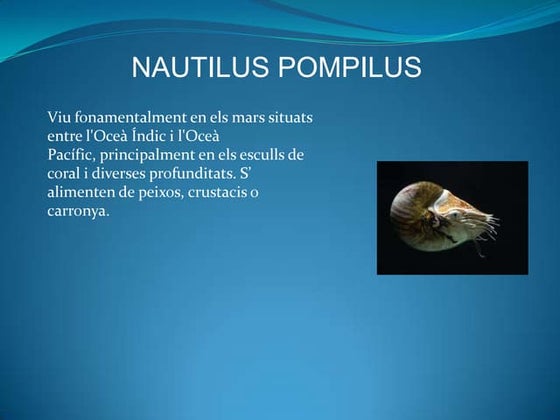 NAUTILUS POMPILUS

Viu fonamentalment en els mars situats entre l'Oceà Índic i l'Oceà Pacífic, principalment en els esculls de coral i diverses profunditats. S' alimenten de peixos, crustacis o carronya.